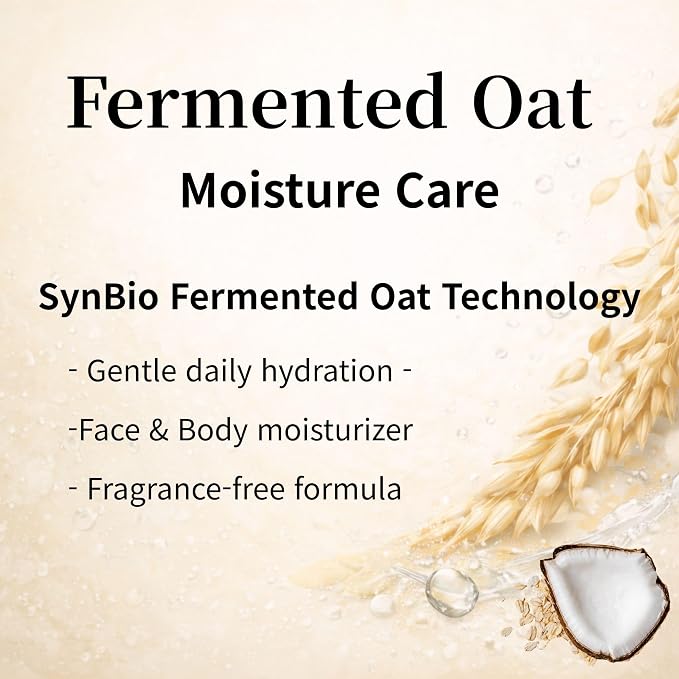 Fermented Oat

Moisture Care

SynBio Fermented Oat Technology

- Gentle daily hydration -

-Face & Body moisturizer

- Fragrance-free formula